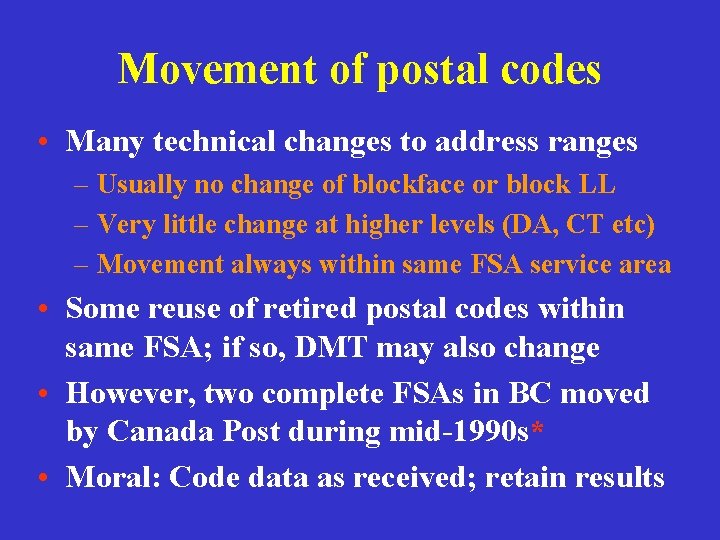 Movement of postal codes

• Many technical changes to address ranges
  – Usually no change of blockface or block LL
  – Very little change at higher levels (DA, CT etc)
  – Movement always within same FSA service area
• Some reuse of retired postal codes within same FSA; if so, DMT may also change
• However, two complete FSAs in BC moved by Canada Post during mid-1990s*
• Moral: Code data as received; retain results